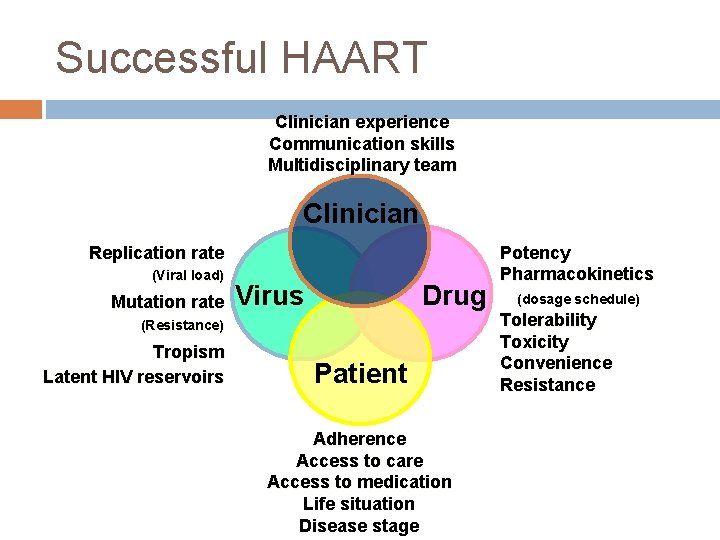 Successful HAART

Clinician experience
Communication skills
Multidisciplinary team

Clinician

Replication rate
(Viral load)
Mutation rate
(Resistance)
Tropism
Latent HIV reservoirs

Virus

Drug

Potency
Pharmacokinetics
(dosage schedule)
Tolerability
Toxicity
Convenience
Resistance

Patient

Adherence
Access to care
Access to medication
Life situation
Disease stage